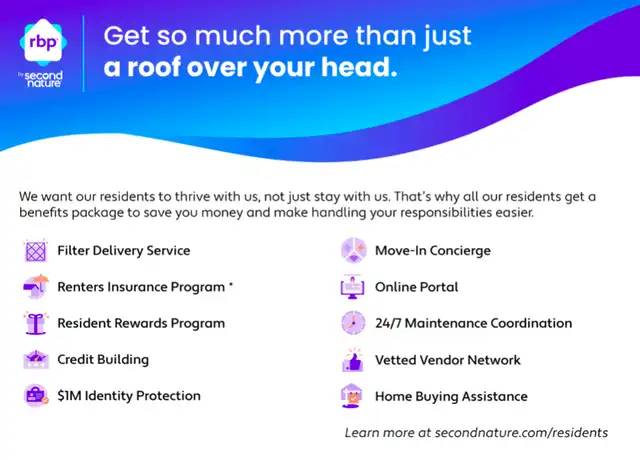 rbp
by second nature

Get so much more than just a roof over your head.

We want our residents to thrive with us, not just stay with us. That's why all our residents get a benefits package to save you money and make handling your responsibilities easier.

Filter Delivery Service

Renters Insurance Program *

Resident Rewards Program

Credit Building

$1M Identity Protection

Move-In Concierge

Online Portal

24/7 Maintenance Coordination

Vetted Vendor Network

Home Buying Assistance

Learn more at secondnature.com/residents